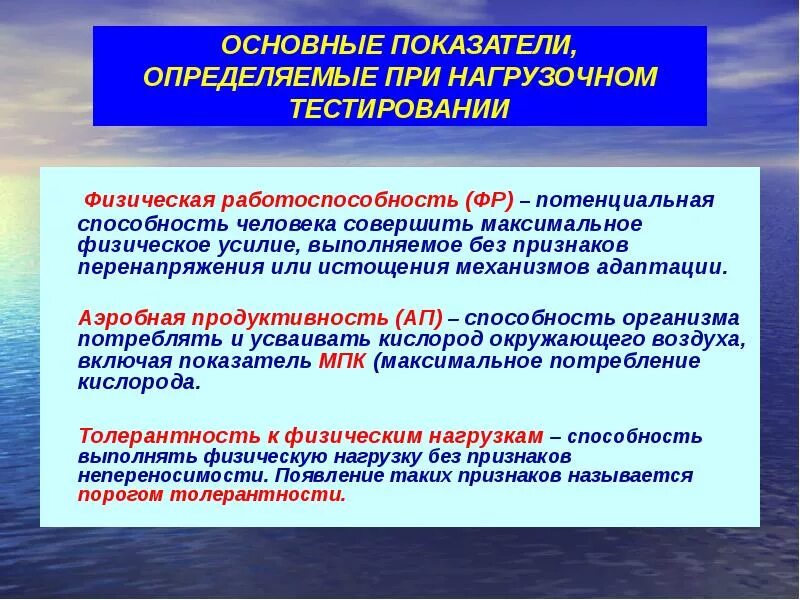 ОСНОВНЫЕ ПОКАЗАТЕЛИ, ОПРЕДЕЛЯЕМЫЕ ПРИ НАГРУЗОЧНОМ ТЕСТИРОВАНИИ

Физическая работоспособность (ФР) – потенциальная способность человека совершить максимальное физическое усилие, выполняемое без признаков перенапряжения или истощения механизмов адаптации.

Аэробная продуктивность (АП) – способность организма потреблять и усваивать кислород окружающего воздуха, включая показатель МПК (максимальное потребление кислорода.

Толерантность к физическим нагрузкам – способность выполнять физическую нагрузку без признаков непереносимости. Появление таких признаков называется порогом толерантности.